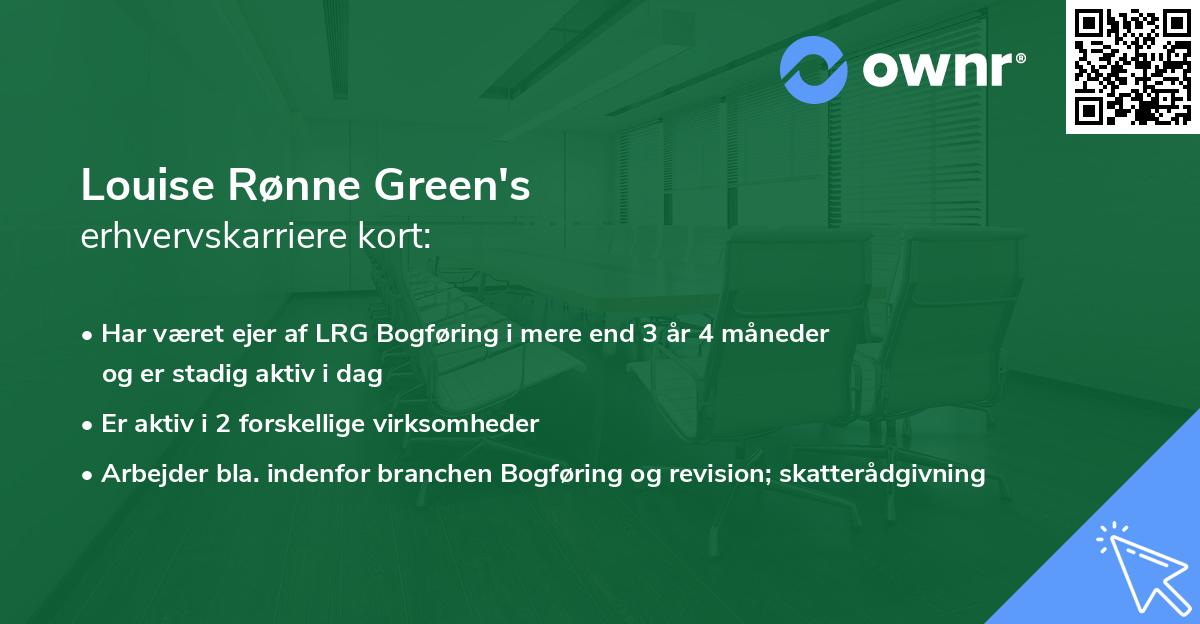 ownr®

Louise Rønne Green's
erhvervskarriere kort:

• Har været ejer af LRG Bogføring i mere end 3 år 4 måneder og er stadig aktiv i dag

• Er aktiv i 2 forskellige virksomheder

• Arbejder bla. indenfor branchen Bogføring og revision; skatterådgivning